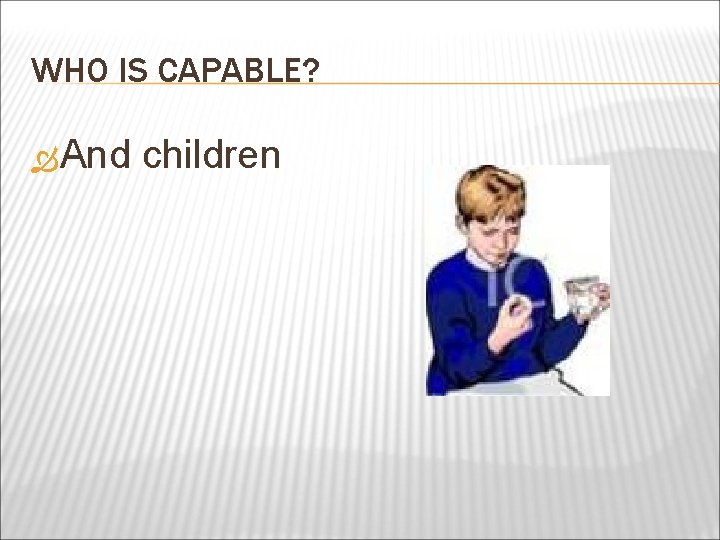 WHO IS CAPABLE?

And children